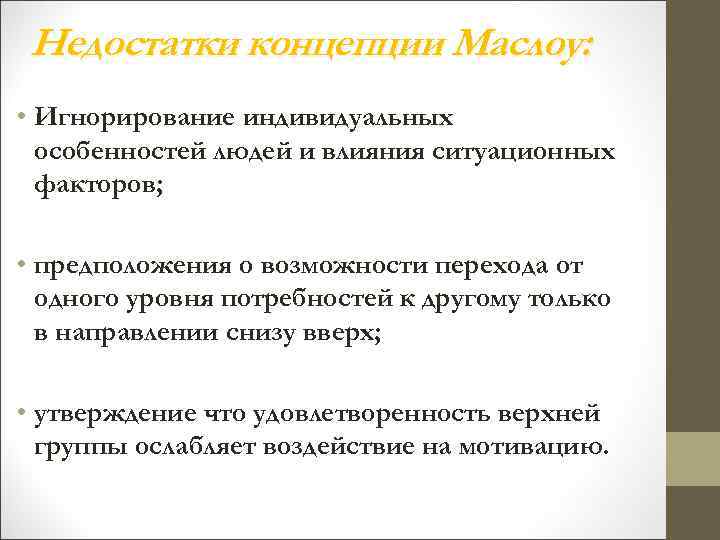 Недостатки концепции Маслоу:

• Игнорирование индивидуальных особенностей людей и влияния ситуационных факторов;

• предположения о возможности перехода от одного уровня потребностей к другому только в направлении снизу вверх;

• утверждение что удовлетворенность верхней группы ослабляет воздействие на мотивацию.